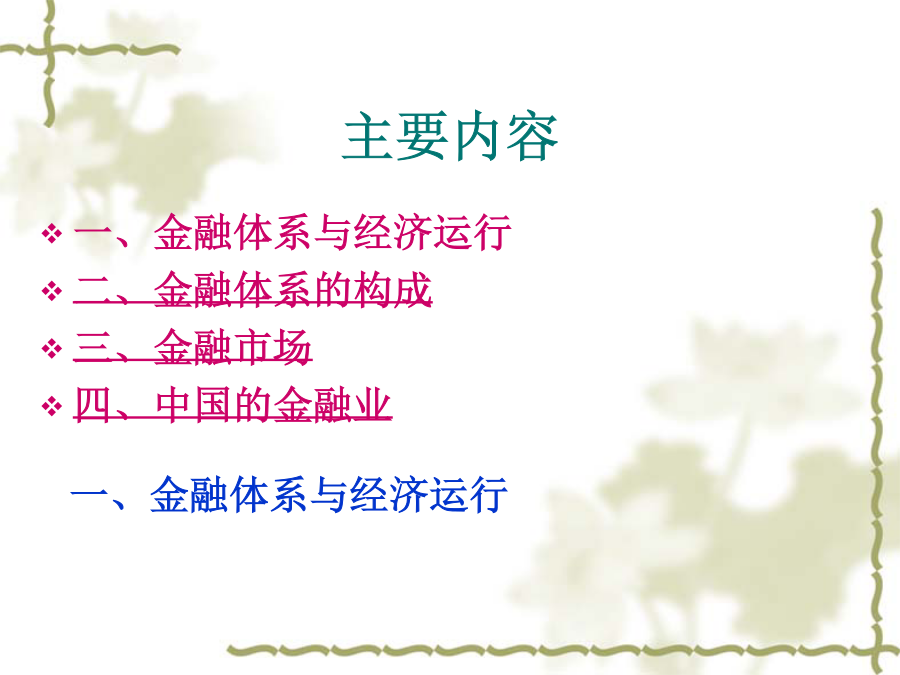 主要内容

❖ 一、金融体系与经济运行
❖ 二、金融体系的构成
❖ 三、金融市场
❖ 四、中国的金融业

一、金融体系与经济运行